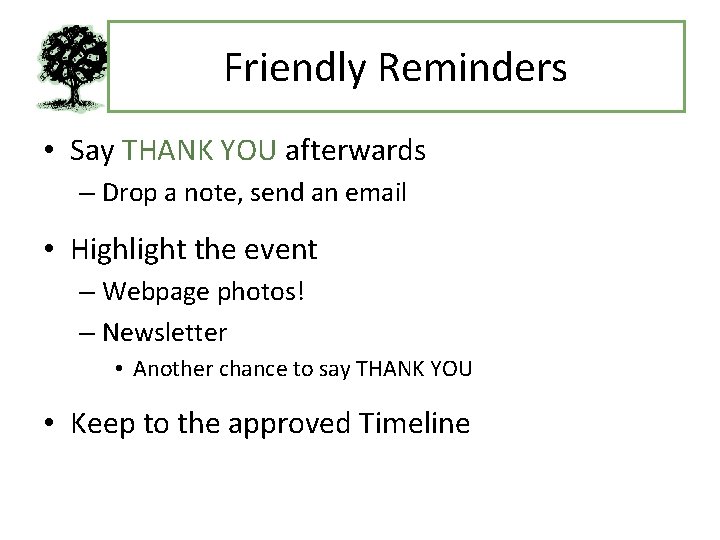 Friendly Reminders

• Say THANK YOU afterwards
– Drop a note, send an email

• Highlight the event
– Webpage photos!
– Newsletter
• Another chance to say THANK YOU

• Keep to the approved Timeline